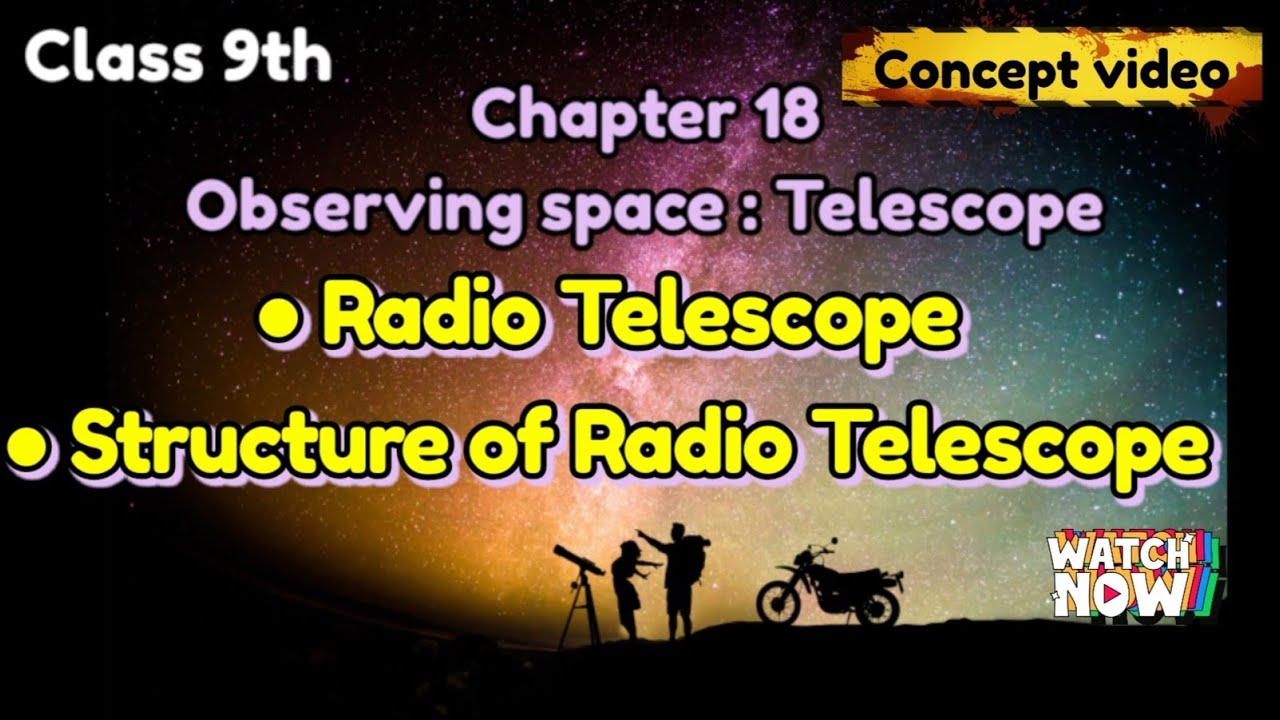 Class 9th

Concept video

Chapter 18
Observing space : Telescope

• Radio Telescope
• Structure of Radio Telescope

WATCH NOW